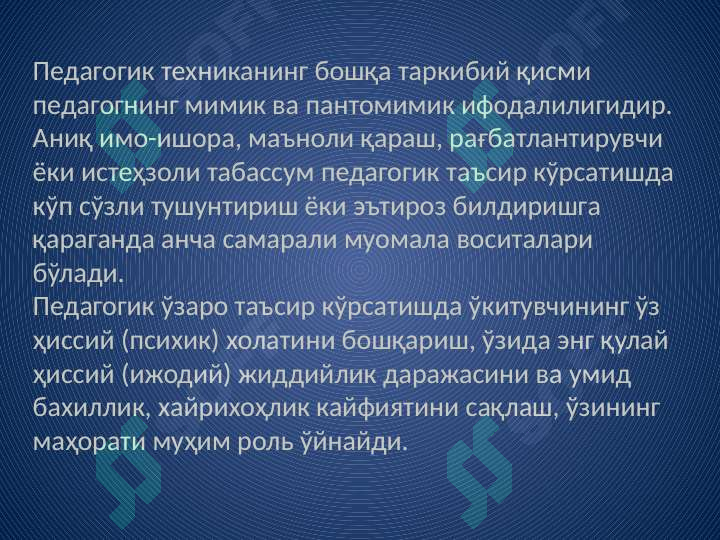 Педагогик техниканинг бошқа таркибий қисми педагогнинг мимик ва пантомимик ифодалилигидир. Аниқ имо-ишора, маъноли қараш, рағбатлантирувчи ёки истеҳзоли табассум педагогик таъсир кўрсатишда кўп сўзли тушунтириш ёки эътироз билдиришга қараганда анча самарали муомала воситалари бўлади.
Педагогик ўзаро таъсир кўрсатишда ўкитувчининг ўз ҳиссий (психик) холатини бошқариш, ўзида энг қулай ҳиссий (ижодий) жиддийлик даражасини ва умид бахиллик, хайрихоҳлик кайфиятини сақлаш, ўзининг маҳорати муҳим роль ўйнайди.